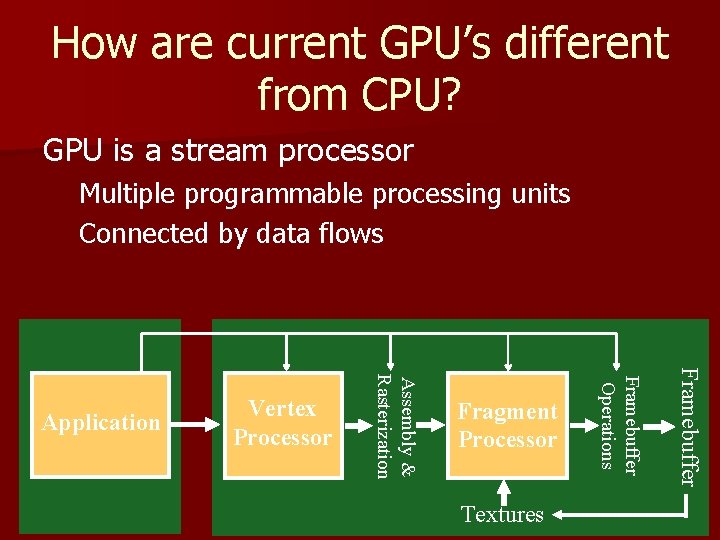 How are current GPU's different from CPU?

GPU is a stream processor

Multiple programmable processing units

Connected by data flows

Application

Vertex Processor

Assembly & Rasterization

Fragment Processor

Framebuffer Operations

Framebuffer

Textures